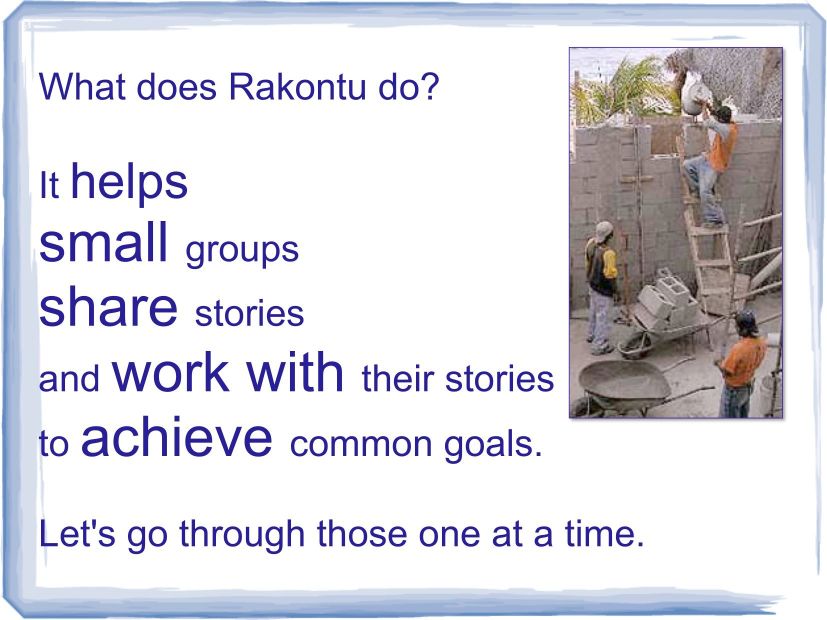 What does Rakontu do?

It helps
small groups
share stories
and work with their stories
to achieve common goals.

Let's go through those one at a time.